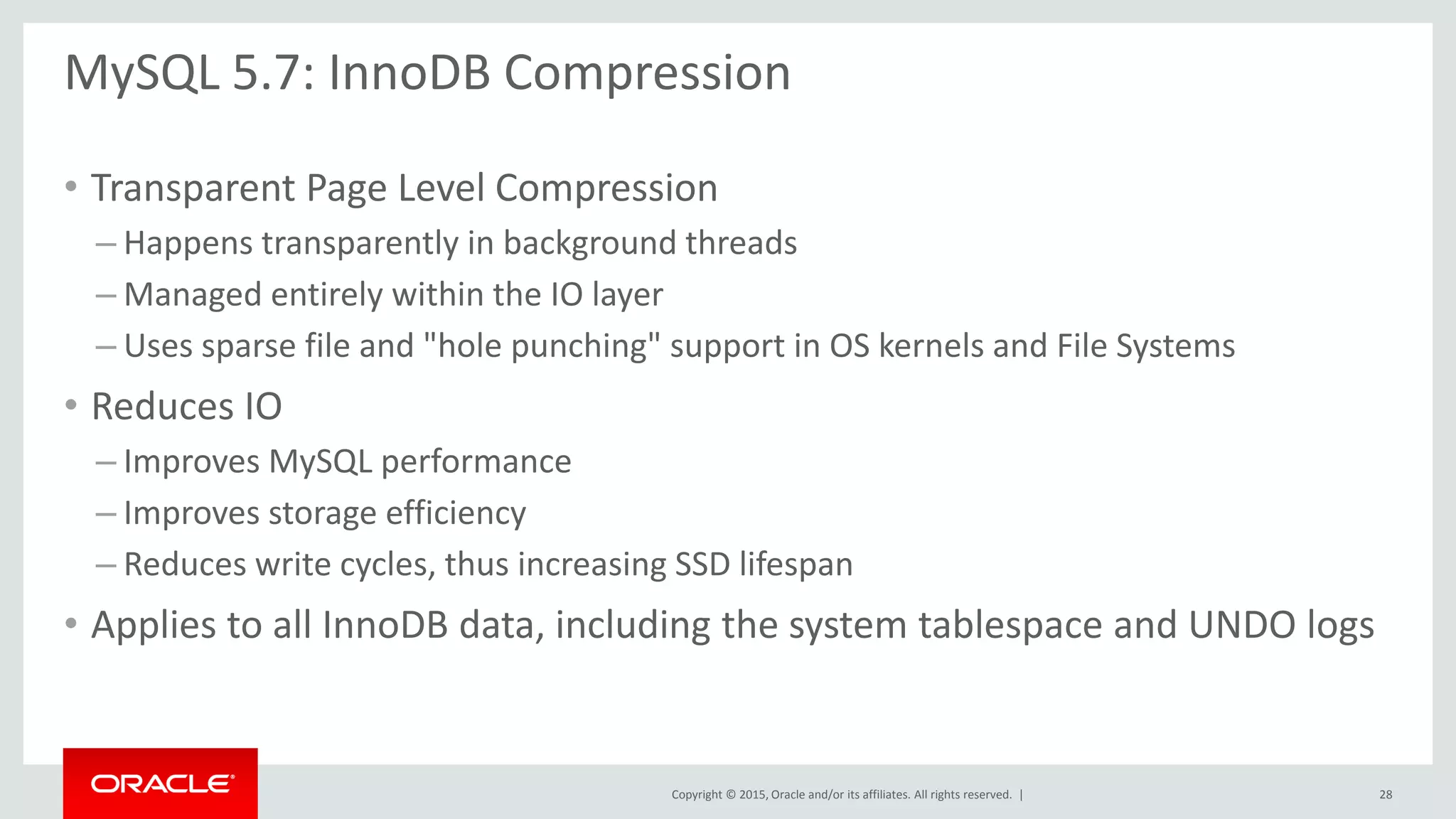 MySQL 5.7: InnoDB Compression

• Transparent Page Level Compression
– Happens transparently in background threads
– Managed entirely within the IO layer
– Uses sparse file and "hole punching" support in OS kernels and File Systems

• Reduces IO
– Improves MySQL performance
– Improves storage efficiency
– Reduces write cycles, thus increasing SSD lifespan

• Applies to all InnoDB data, including the system tablespace and UNDO logs

ORACLE®

Copyright © 2015, Oracle and/or its affiliates. All rights reserved. |

28